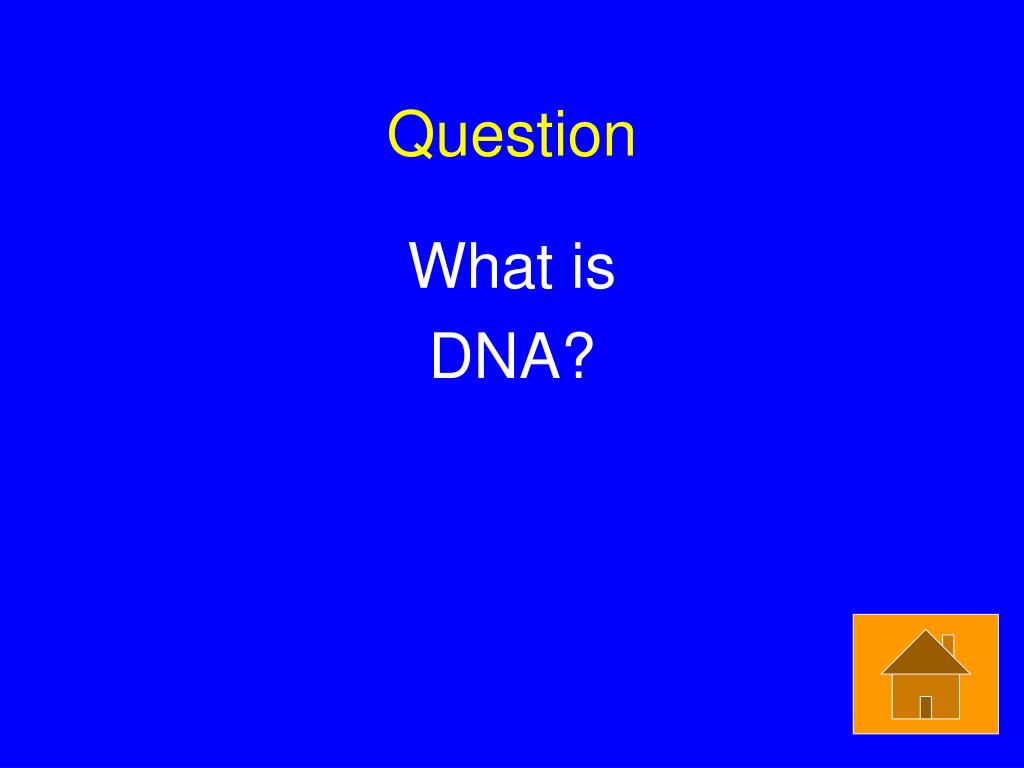 Question

What is DNA?